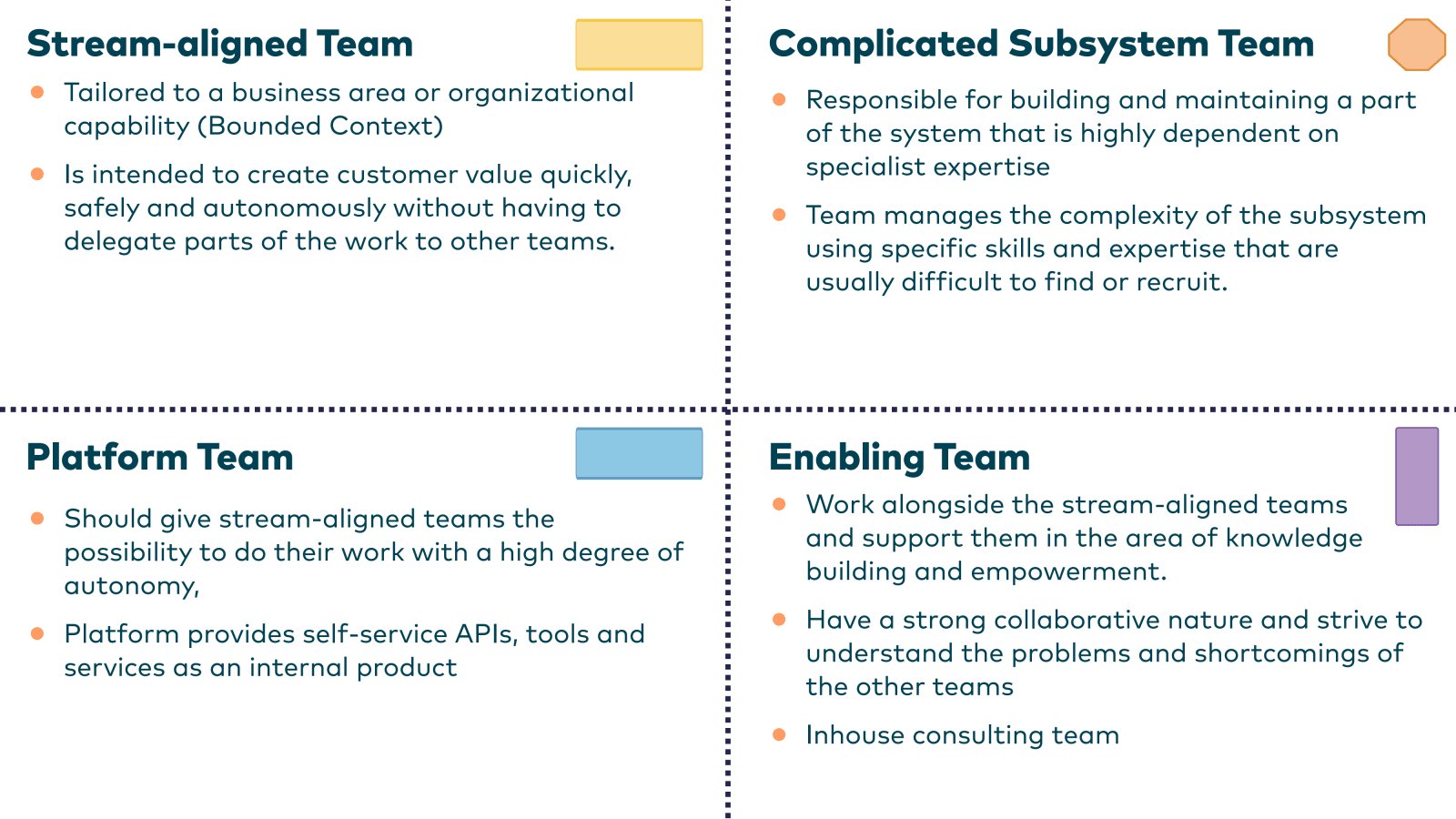 Stream-aligned Team

- Tailored to a business area or organizational capability (Bounded Context)
- Is intended to create customer value quickly, safely and autonomously without having to delegate parts of the work to other teams.

Complicated Subsystem Team

- Responsible for building and maintaining a part of the system that is highly dependent on specialist expertise
- Team manages the complexity of the subsystem using specific skills and expertise that are usually difficult to find or recruit.

Platform Team

- Should give stream-aligned teams the possibility to do their work with a high degree of autonomy,
- Platform provides self-service APIs, tools and services as an internal product

Enabling Team

- Work alongside the stream-aligned teams and support them in the area of knowledge building and empowerment.
- Have a strong collaborative nature and strive to understand the problems and shortcomings of the other teams
- Inhouse consulting team